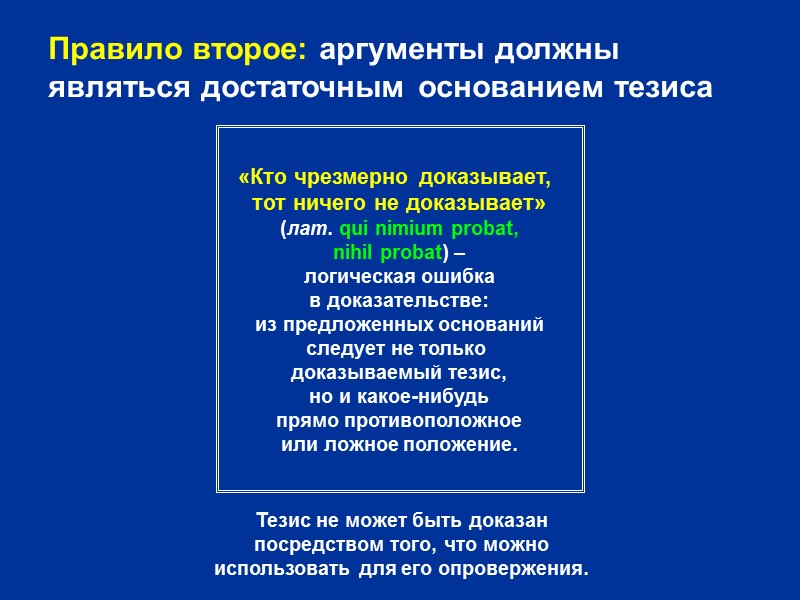 Правило второе: аргументы должны являться достаточным основанием тезиса

«Кто чрезмерно доказывает, тот ничего не доказывает» (лат. qui nimium probat, nihil probat) – логическая ошибка в доказательстве: из предложенных оснований следует не только доказываемый тезис, но и какое-нибудь прямо противоположное или ложное положение.

Тезис не может быть доказан посредством того, что можно использовать для его опровержения.